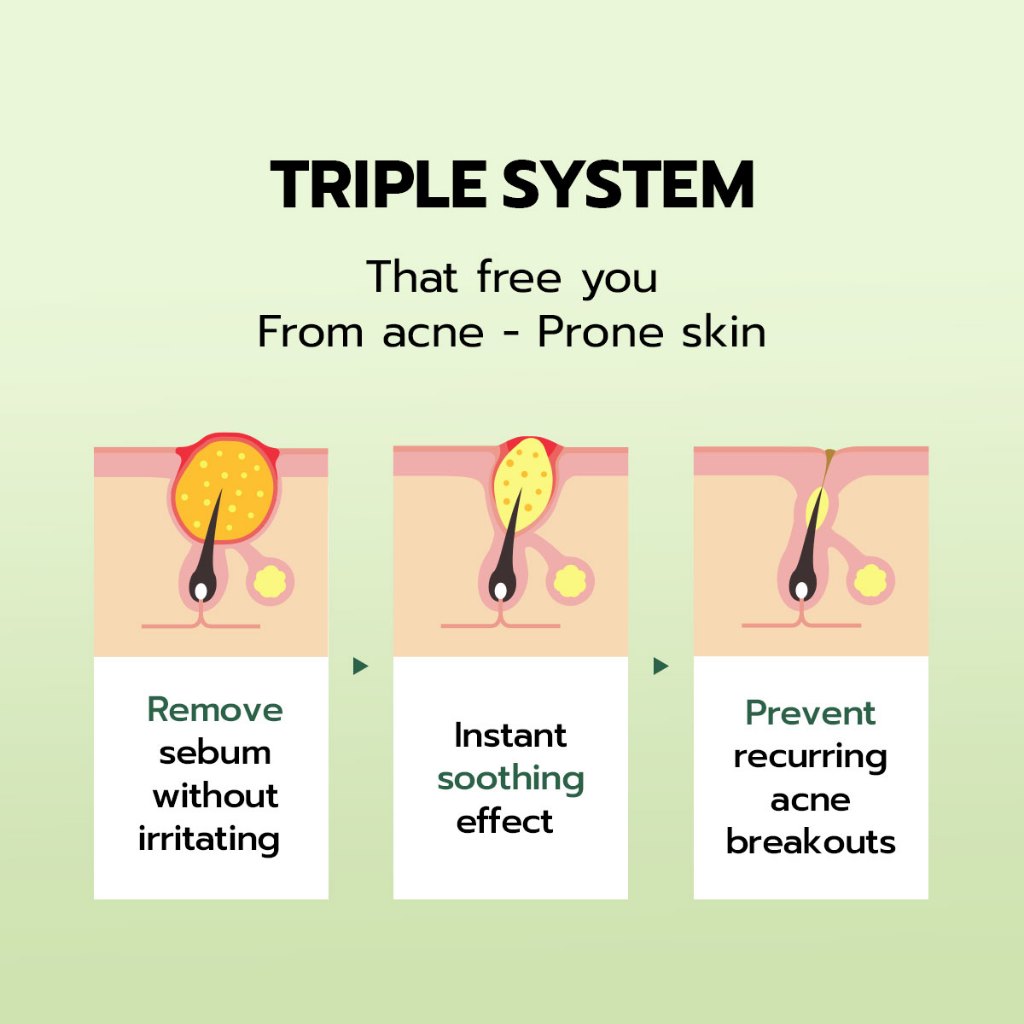 TRIPLE SYSTEM

That free you
From acne - Prone skin

Remove sebum without irritating

Instant soothing effect

Prevent recurring acne breakouts